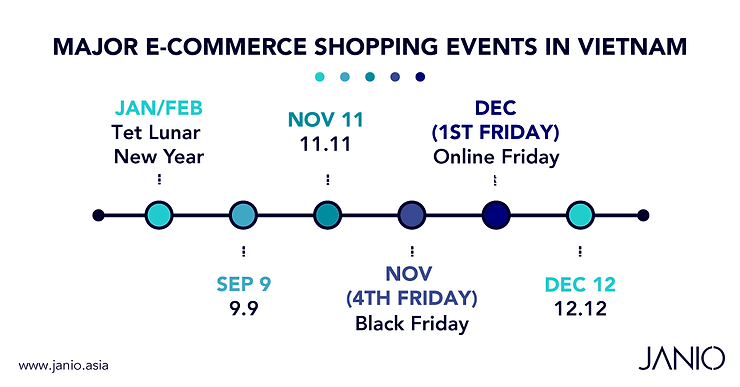 MAJOR E-COMMERCE SHOPPING EVENTS IN VIETNAM

JAN/FEB
Tet Lunar New Year

SEP 9
9.9

NOV 11
11.11

NOV
(4TH FRIDAY)
Black Friday

DEC
(1ST FRIDAY)
Online Friday

DEC 12
12.12

www.janio.asia

JANIO